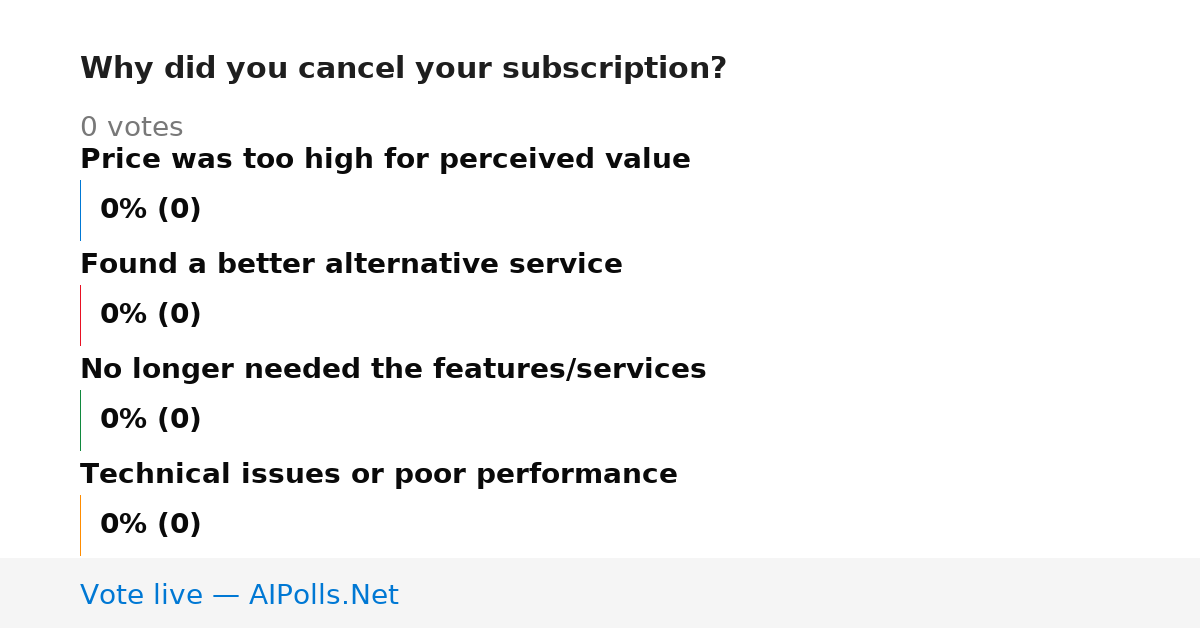 Why did you cancel your subscription?

0 votes

Price was too high for perceived value

0% (0)

Found a better alternative service

0% (0)

No longer needed the features/services

0% (0)

Technical issues or poor performance

0% (0)

Vote live — AIPolls.Net